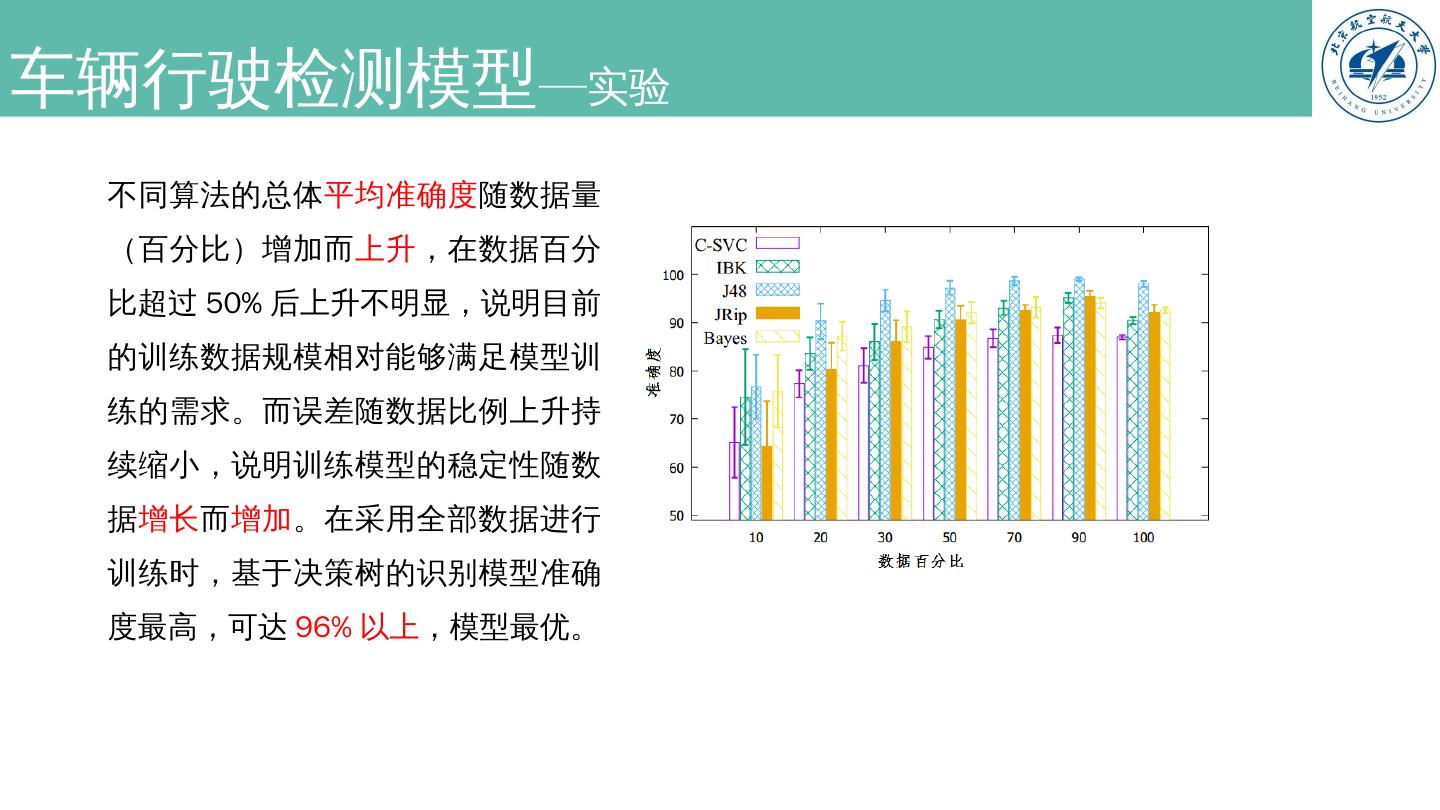 车辆行驶检测模型—实验

北京航空航天大学
BEIHANG UNIVERSITY
1952

不同算法的总体平均准确度随数据量（百分比）增加而上升，在数据百分比超过 50% 后上升不明显，说明目前的训练数据规模相对能够满足模型训练的需求。而误差随数据比例上升持续缩小，说明训练模型的稳定性随数据增长而增加。在采用全部数据进行训练时，基于决策树的识别模型准确度最高，可达 96% 以上，模型最优。

C-SVC
IBK
J48
JRip
Bayes

准确度

100
90
80
70
60
50

10 20 30 50 70 90 100

数据百分比